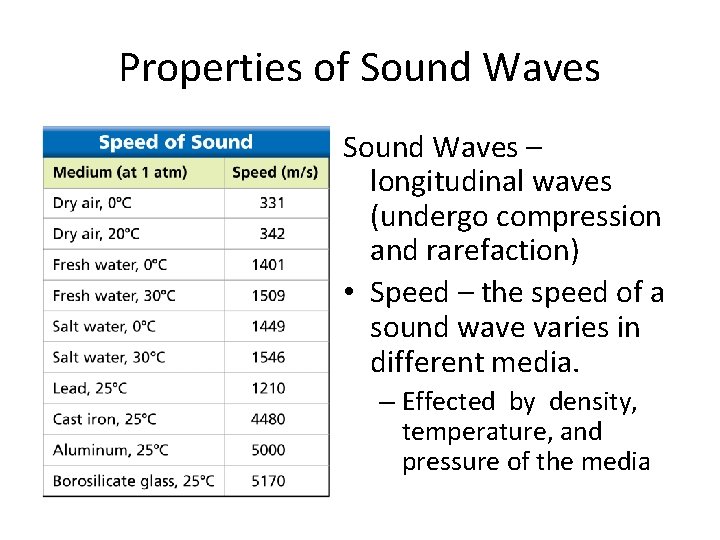 Properties of Sound Waves

Speed of Sound

| Medium (at 1 atm) | Speed (m/s) |
|---|---|
| Dry air, 0°C | 331 |
| Dry air, 20°C | 342 |
| Fresh water, 0°C | 1401 |
| Fresh water, 30°C | 1509 |
| Salt water, 0°C | 1449 |
| Salt water, 30°C | 1546 |
| Lead, 25°C | 1210 |
| Cast iron, 25°C | 4480 |
| Aluminum, 25°C | 5000 |
| Borosilicate glass, 25°C | 5170 |

Sound Waves – longitudinal waves (undergo compression and rarefaction)

• Speed – the speed of a sound wave varies in different media.
– Effected by density, temperature, and pressure of the media